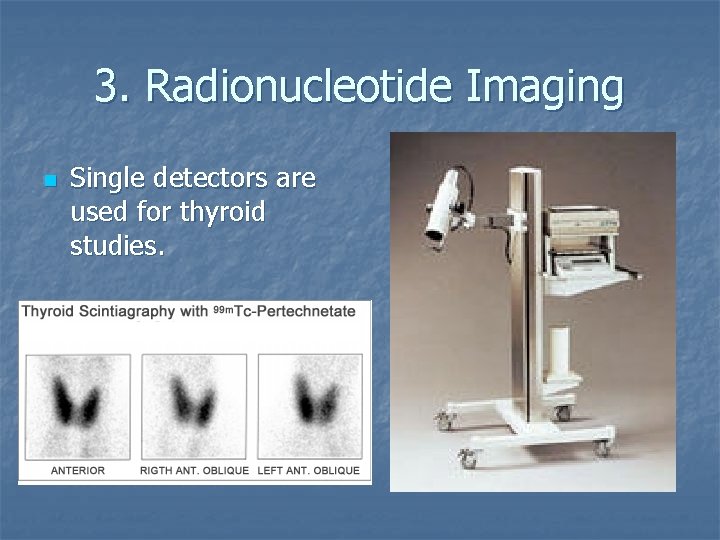 3. Radionucleotide Imaging

Single detectors are used for thyroid studies.

Thyroid Scintiagraphy with $^{99m}$Tc-Pertechnetate

ANTERIOR RIGTH ANT. OBLIQUE LEFT ANT. OBLIQUE